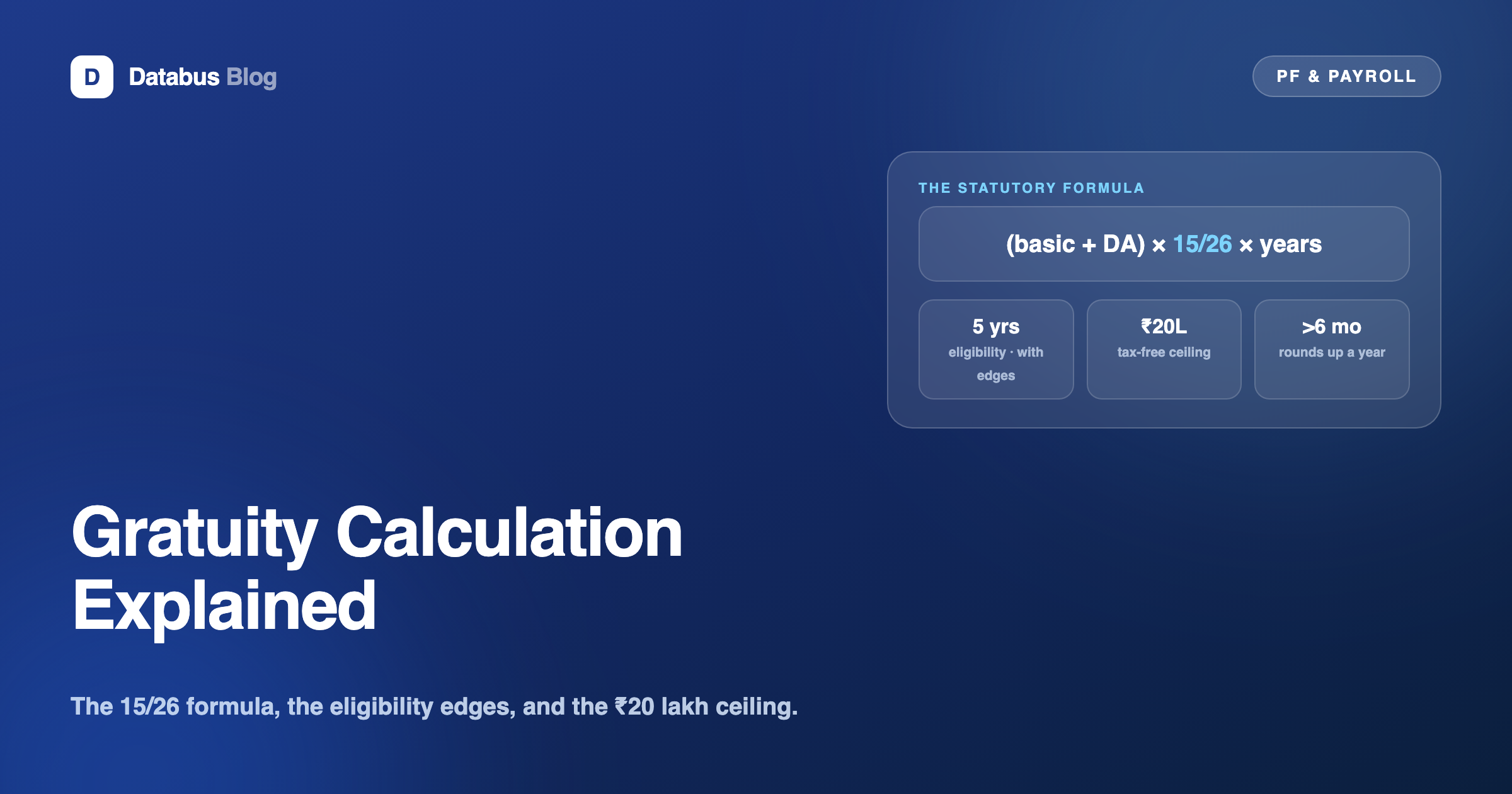 D Databus Blog

PF & PAYROLL

THE STATUTORY FORMULA

(basic + DA) × 15/26 × years

5 yrs
eligibility · with edges

₹20L
tax-free ceiling

>6 mo
rounds up a year

Gratuity Calculation Explained

The 15/26 formula, the eligibility edges, and the ₹20 lakh ceiling.